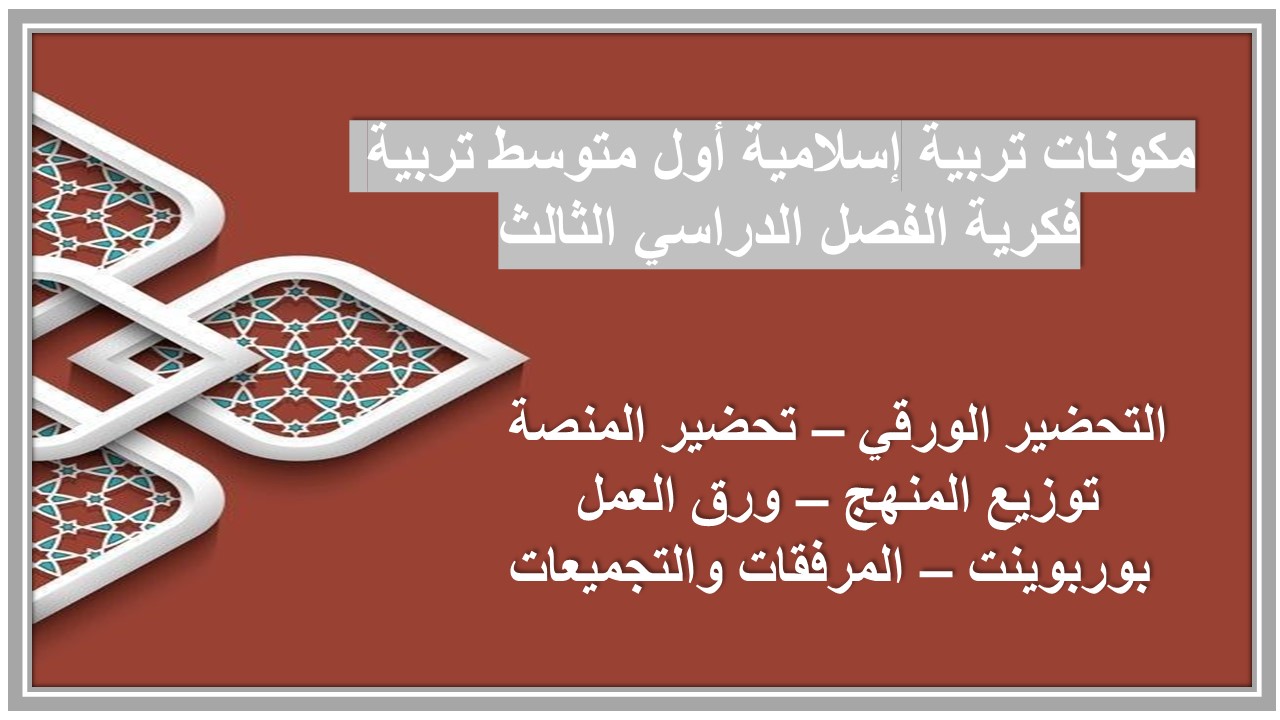 مكونات تربية إسلامية أول متوسط تربية فكرية الفصل الدراسي الثالث

التحضير الورقي – تحضير المنصة
توزيع المنهج – ورق العمل
بوربوينت – المرفقات والتجميعات